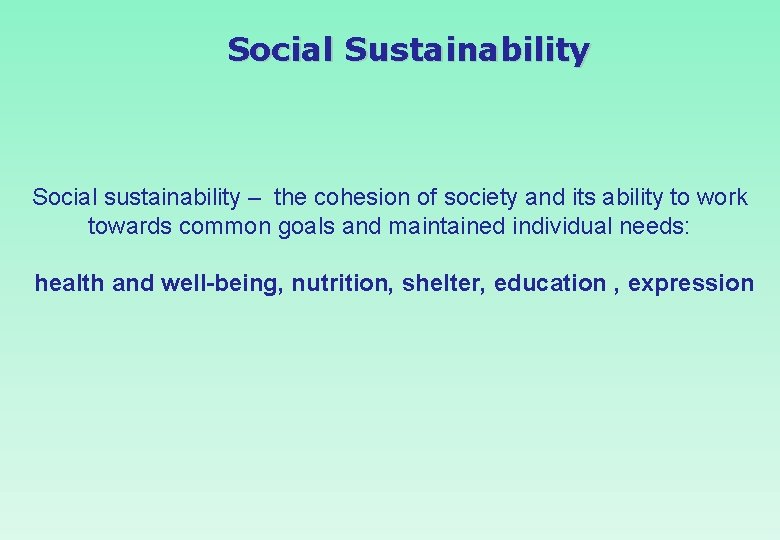 Social Sustainability

Social sustainability – the cohesion of society and its ability to work towards common goals and maintained individual needs:

health and well-being, nutrition, shelter, education , expression